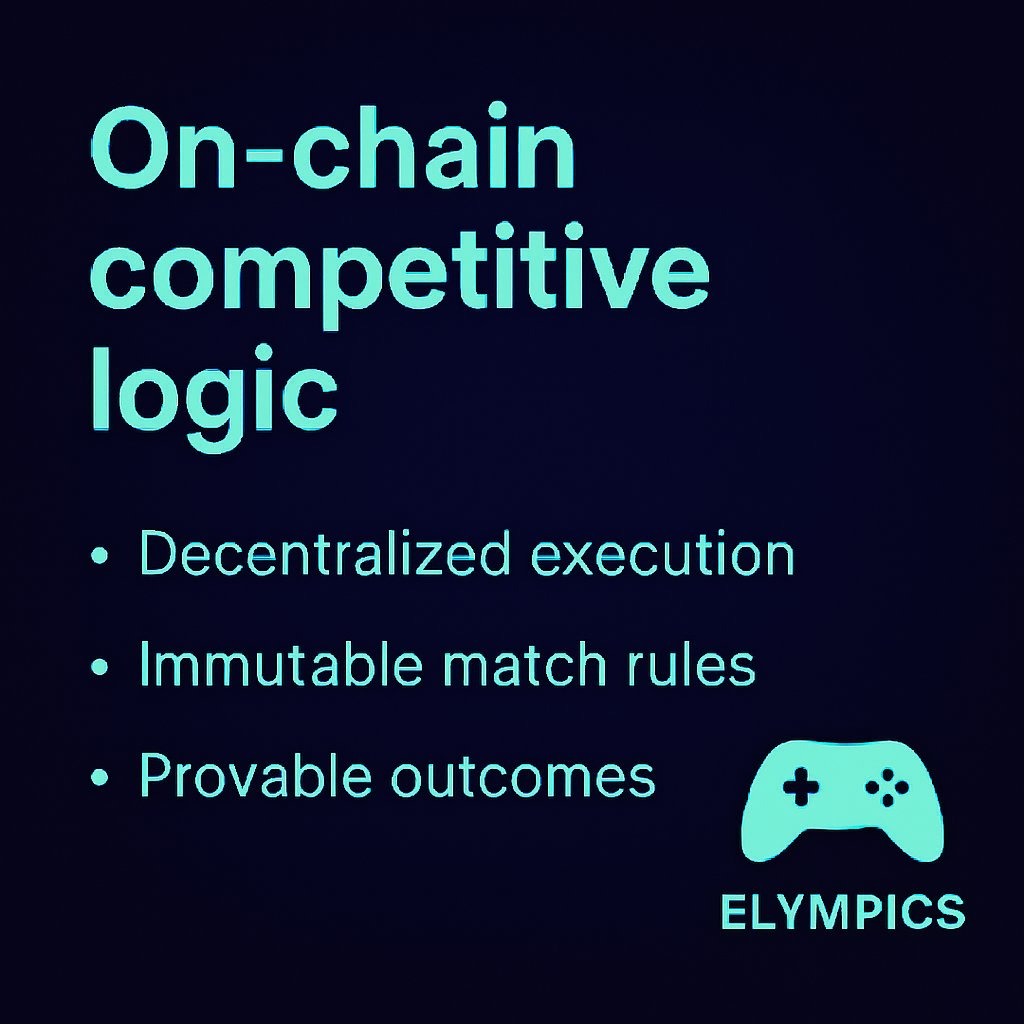 On-chain competitive logic

• Decentralized execution
• Immutable match rules
• Provable outcomes

ELYMPICS